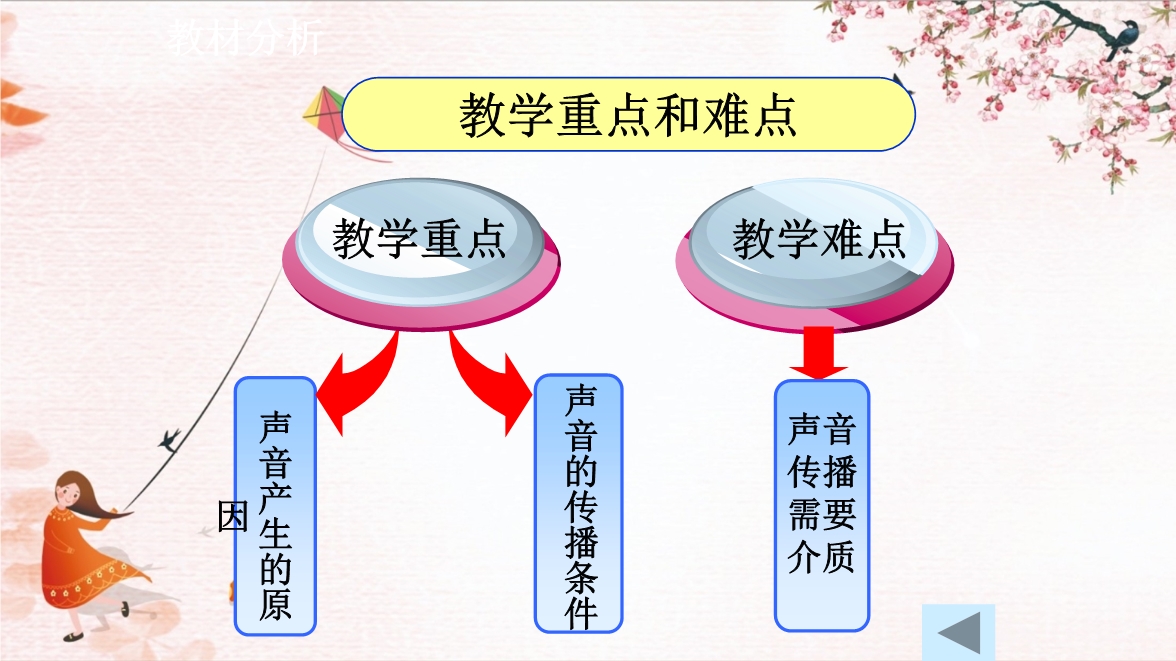 教材分析

教学重点和难点

教学重点

教学难点

声音产生的原因

声音的传播条件

声音传播需要介质